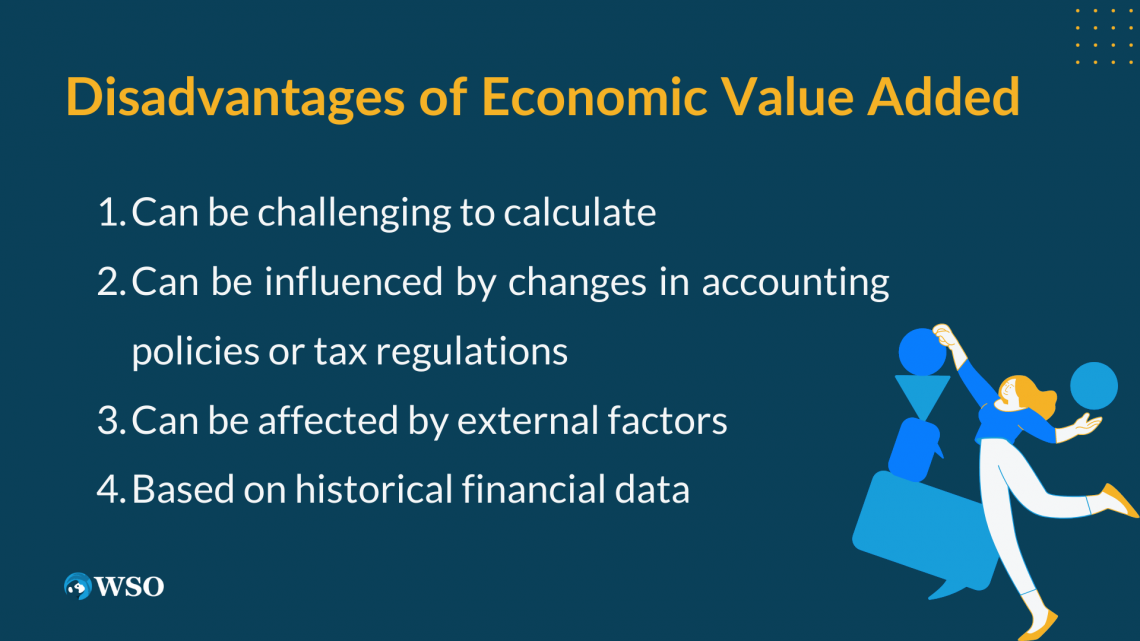 Disadvantages of Economic Value Added

1. Can be challenging to calculate
2. Can be influenced by changes in accounting policies or tax regulations
3. Can be affected by external factors
4. Based on historical financial data

WSO